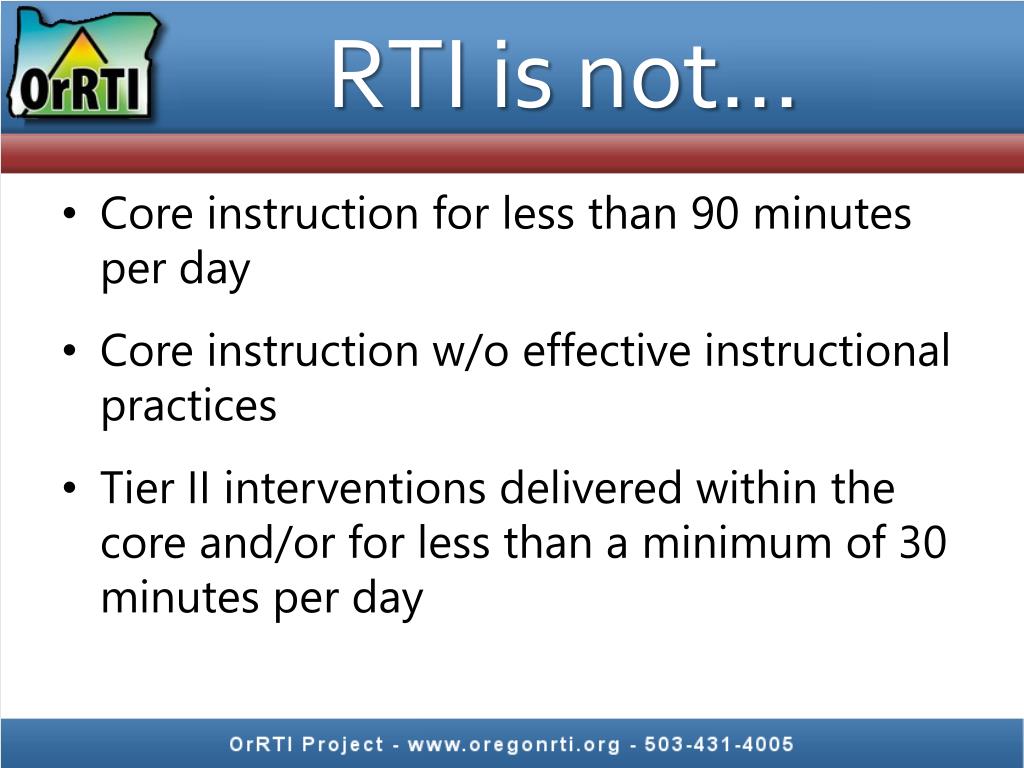 OrRTI

RTI is not…

• Core instruction for less than 90 minutes per day

• Core instruction w/o effective instructional practices

• Tier II interventions delivered within the core and/or for less than a minimum of 30 minutes per day

OrRTI Project - www.oregonrti.org - 503-431-4005